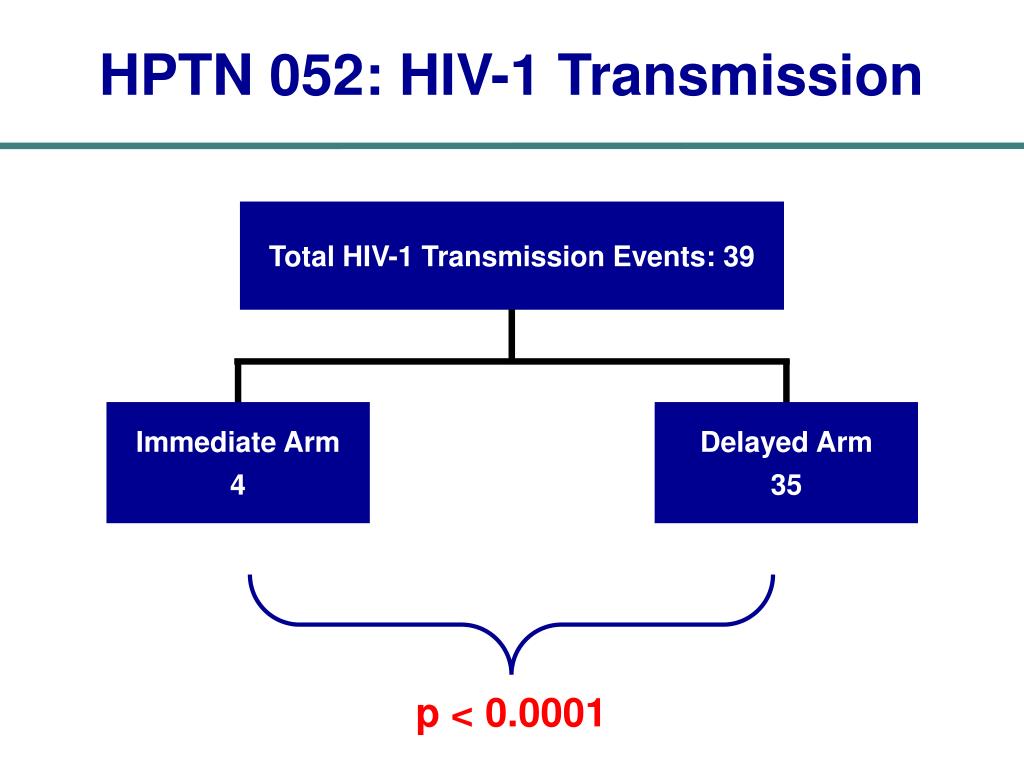 HPTN 052: HIV-1 Transmission

Total HIV-1 Transmission Events: 39

Immediate Arm
4

Delayed Arm
35

p < 0.0001